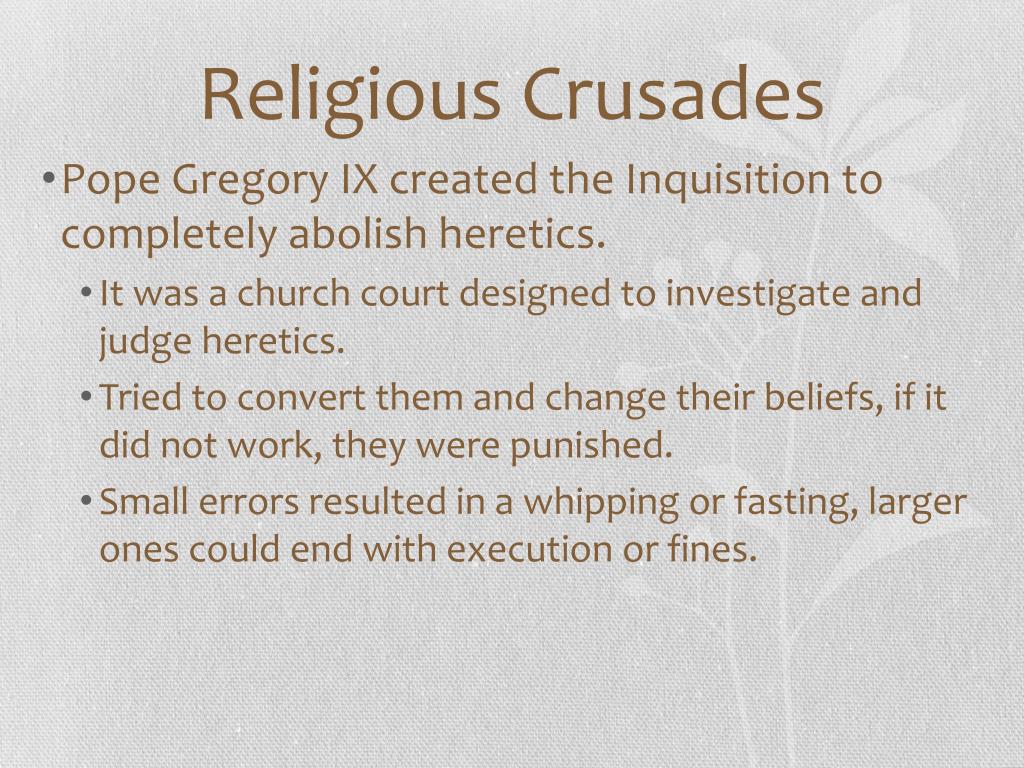 Religious Crusades

• Pope Gregory IX created the Inquisition to completely abolish heretics.
  • It was a church court designed to investigate and judge heretics.
  • Tried to convert them and change their beliefs, if it did not work, they were punished.
  • Small errors resulted in a whipping or fasting, larger ones could end with execution or fines.